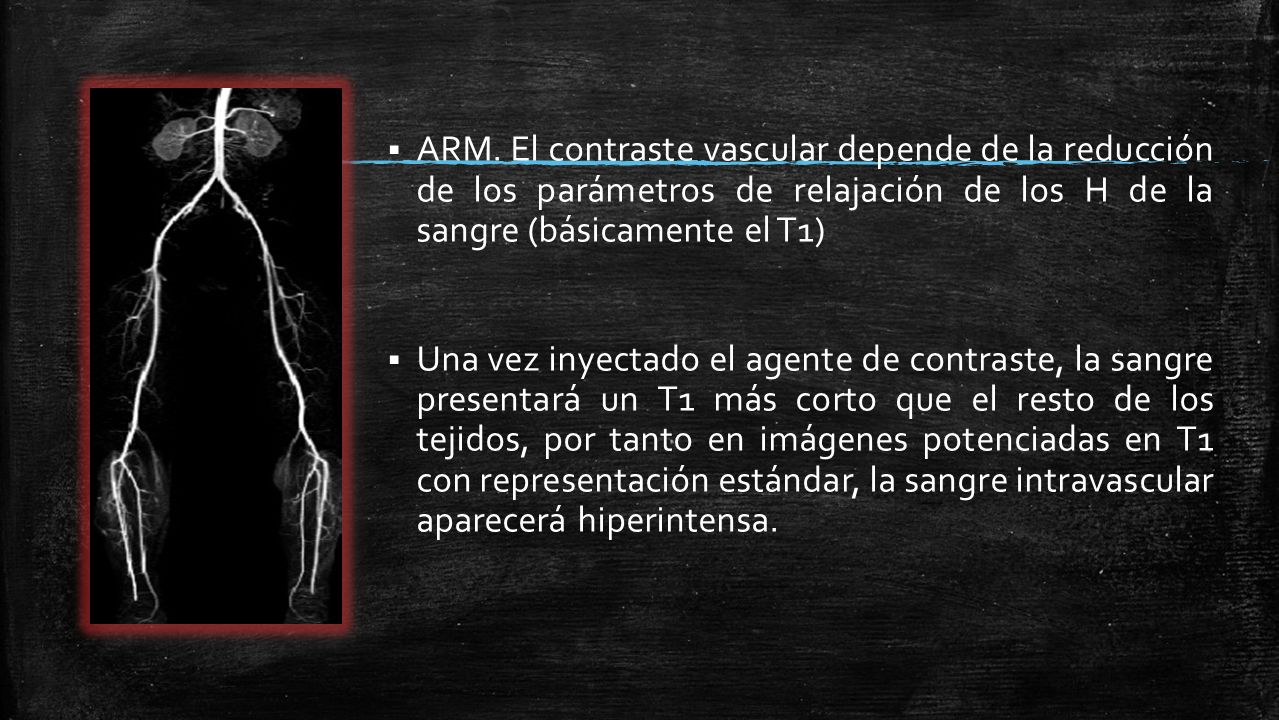 ▪ ARM. El contraste vascular depende de la reducción de los parámetros de relajación de los H de la sangre (básicamente el T1)

▪ Una vez inyectado el agente de contraste, la sangre presentará un T1 más corto que el resto de los tejidos, por tanto en imágenes potenciadas en T1 con representación estándar, la sangre intravascular aparecerá hiperintensa.